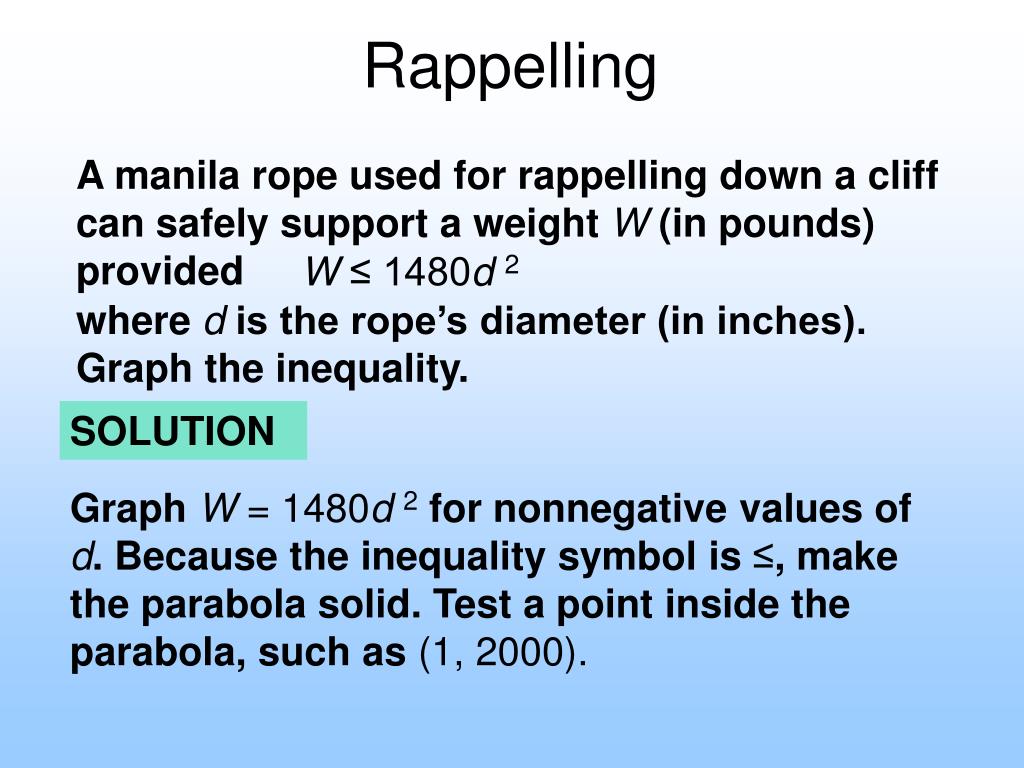 Rappelling

A manila rope used for rappelling down a cliff can safely support a weight $W$ (in pounds) provided $W \leq 1480d^2$
where $d$ is the rope's diameter (in inches). Graph the inequality.

SOLUTION

Graph $W = 1480d^2$ for nonnegative values of $d$. Because the inequality symbol is $\leq$, make the parabola solid. Test a point inside the parabola, such as $(1, 2000)$.